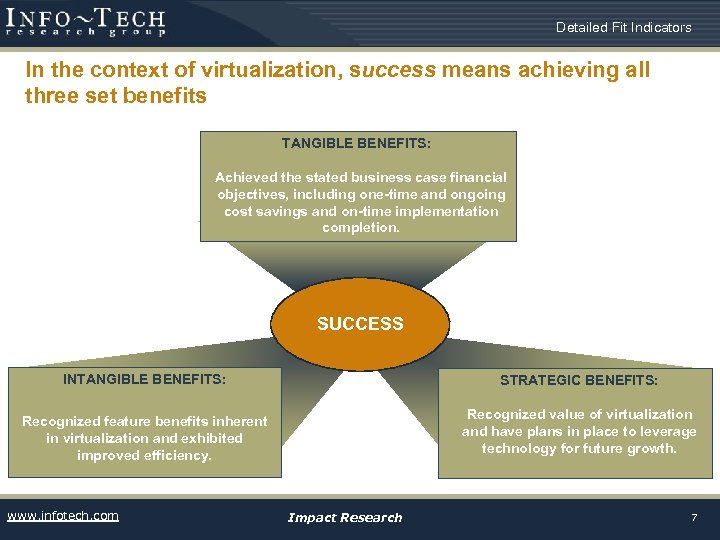 INFO~TECH
research group

Detailed Fit Indicators

In the context of virtualization, success means achieving all three set benefits

TANGIBLE BENEFITS:

Achieved the stated business case financial objectives, including one-time and ongoing cost savings and on-time implementation completion.

SUCCESS

INTANGIBLE BENEFITS:

Recognized feature benefits inherent in virtualization and exhibited improved efficiency.

STRATEGIC BENEFITS:

Recognized value of virtualization and have plans in place to leverage technology for future growth.

www.infotech.com

Impact Research

7